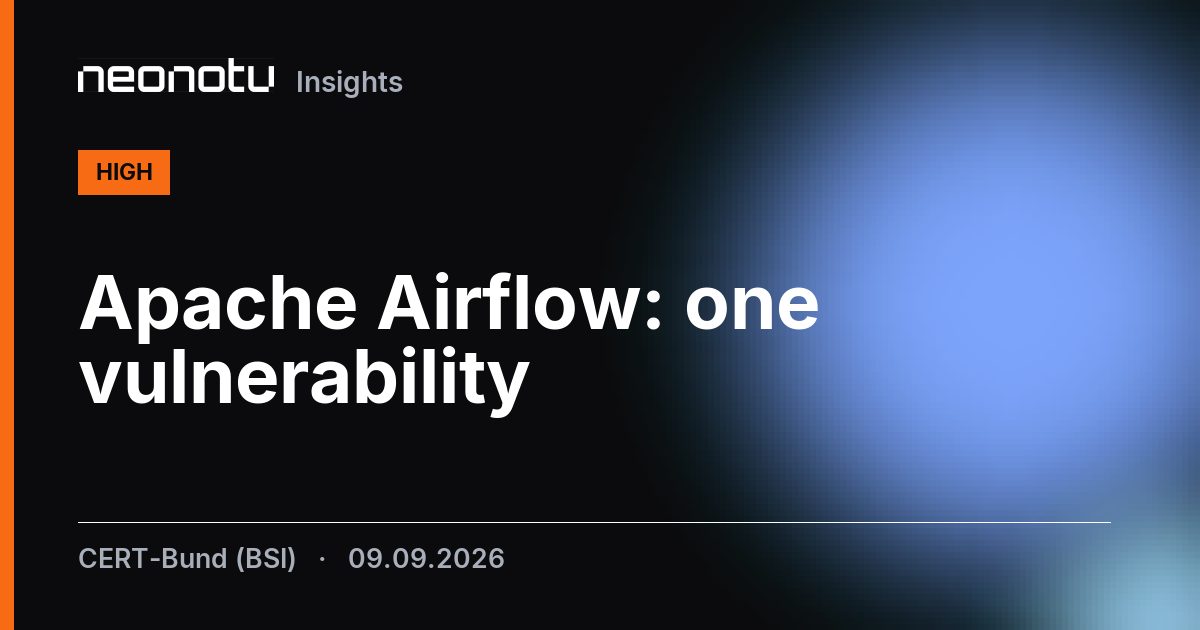 neonotu Insights

HIGH

Apache Airflow: one vulnerability

CERT-Bund (BSI) · 09.09.2026